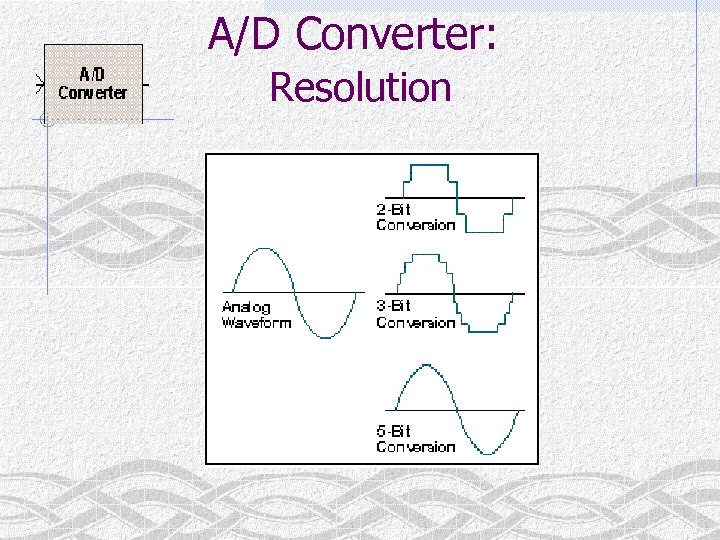 A/D Converter:
Resolution

A/D
Converter

2-Bit
Conversion

Analog
Waveform

3-Bit
Conversion

5-Bit
Conversion